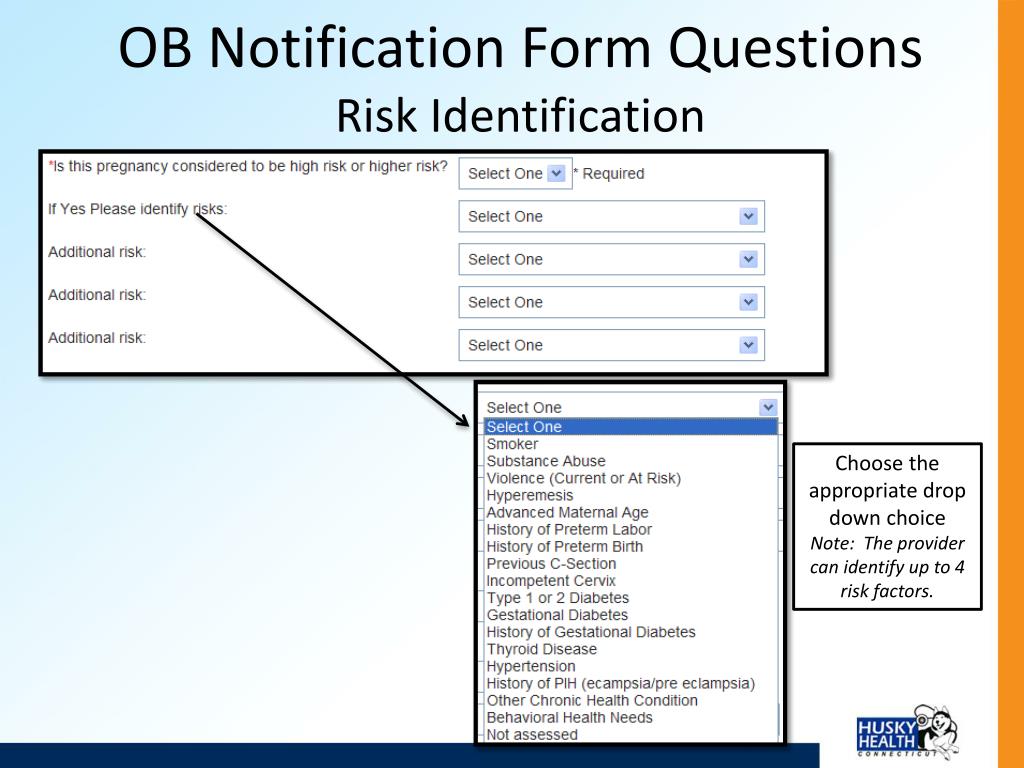 OB Notification Form Questions
Risk Identification

*Is this pregnancy considered to be high risk or higher risk? Select One * Required

If Yes Please identify risks: Select One

Additional risk: Select One

Additional risk: Select One

Additional risk: Select One

Select One
Select One
Smoker
Substance Abuse
Violence (Current or At Risk)
Hyperemesis
Advanced Maternal Age
History of Preterm Labor
History of Preterm Birth
Previous C-Section
Incompetent Cervix
Type 1 or 2 Diabetes
Gestational Diabetes
History of Gestational Diabetes
Thyroid Disease
Hypertension
History of PIH (ecampsia/pre eclampsia)
Other Chronic Health Condition
Behavioral Health Needs
Not assessed

Choose the appropriate drop down choice
Note: The provider can identify up to 4 risk factors.

HUSKY HEALTH CONNECTICUT